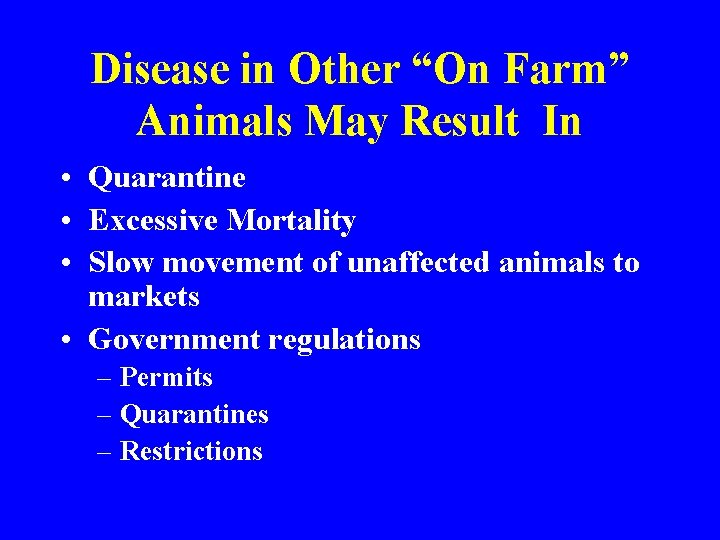 Disease in Other “On Farm” Animals May Result In

• Quarantine
• Excessive Mortality
• Slow movement of unaffected animals to markets
• Government regulations
– Permits
– Quarantines
– Restrictions